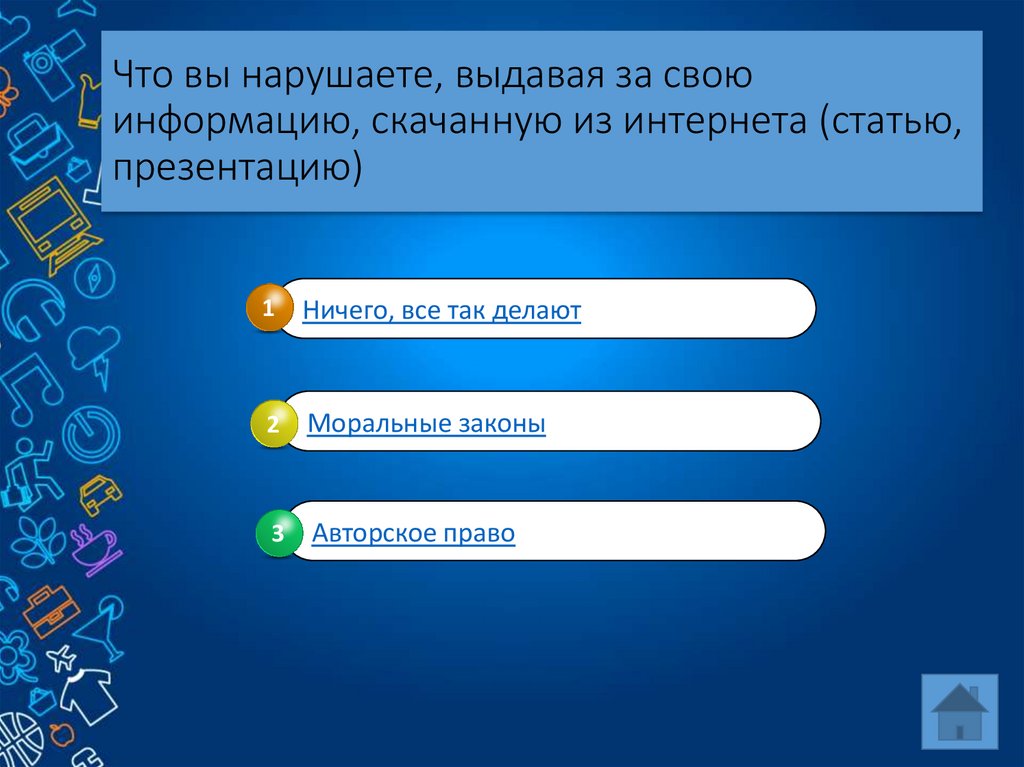 Что вы нарушаете, выдавая за свою информацию, скачанную из интернета (статью, презентацию)

1 Ничего, все так делают

2 Моральные законы

3 Авторское право